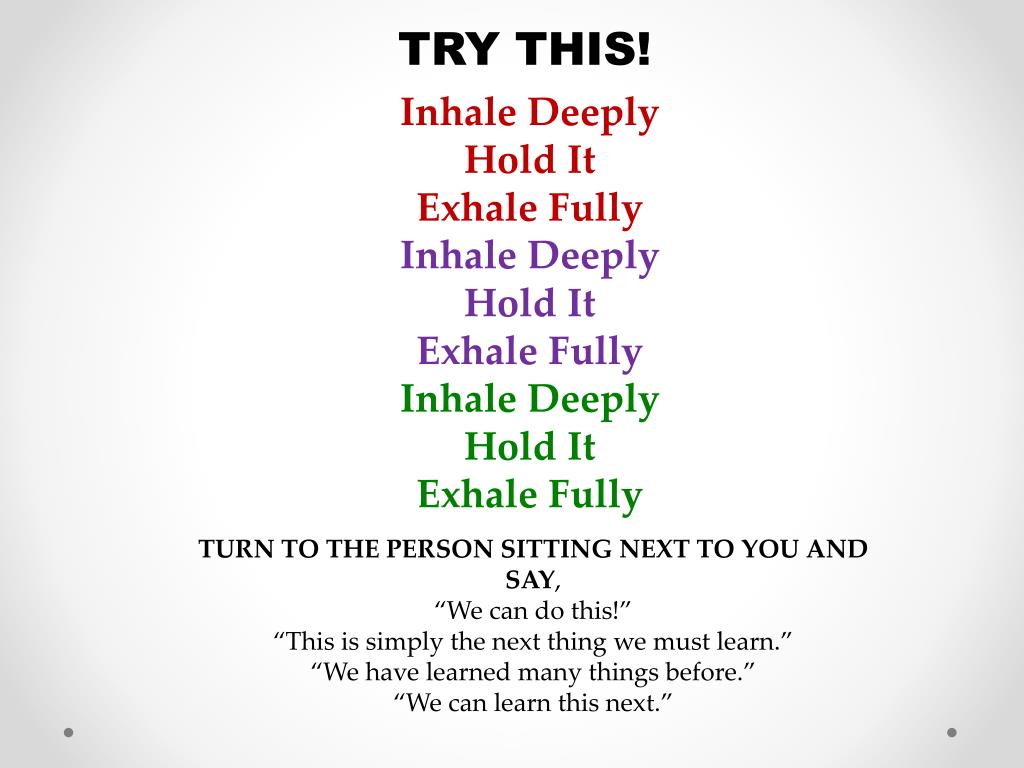 TRY THIS!

Inhale Deeply
Hold It
Exhale Fully
Inhale Deeply
Hold It
Exhale Fully
Inhale Deeply
Hold It
Exhale Fully

TURN TO THE PERSON SITTING NEXT TO YOU AND SAY,
“We can do this!”
“This is simply the next thing we must learn.”
“We have learned many things before.”
“We can learn this next.”